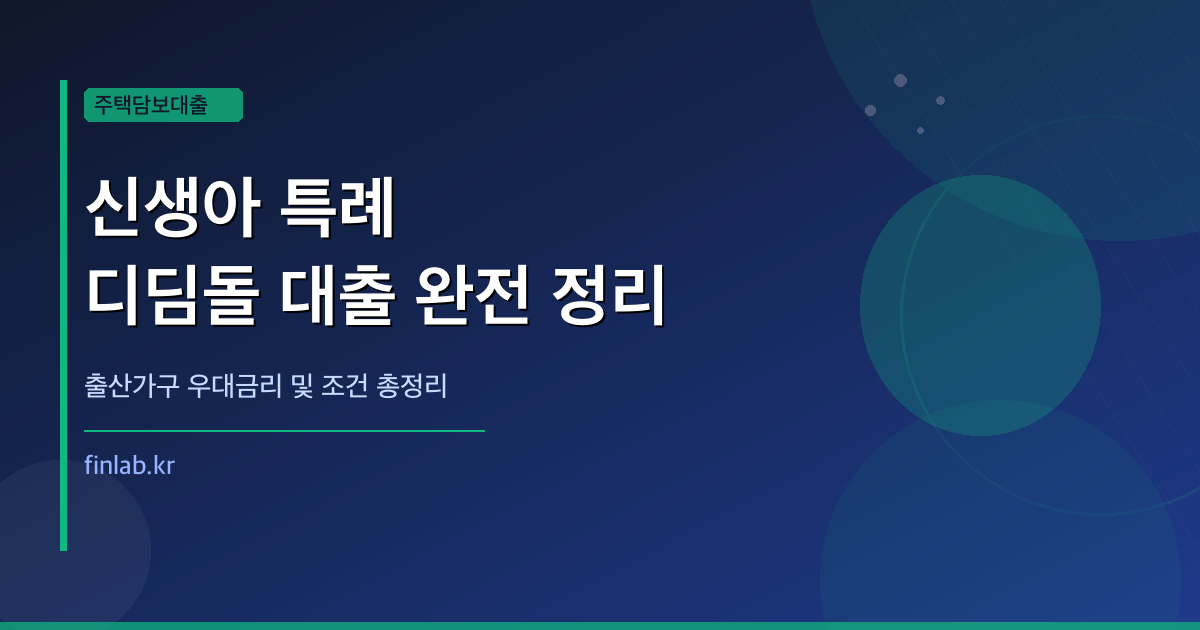 주택담보대출

신생아 특례
디딤돌 대출 완전 정리

출산가구 우대금리 및 조건 총정리

finlab.kr